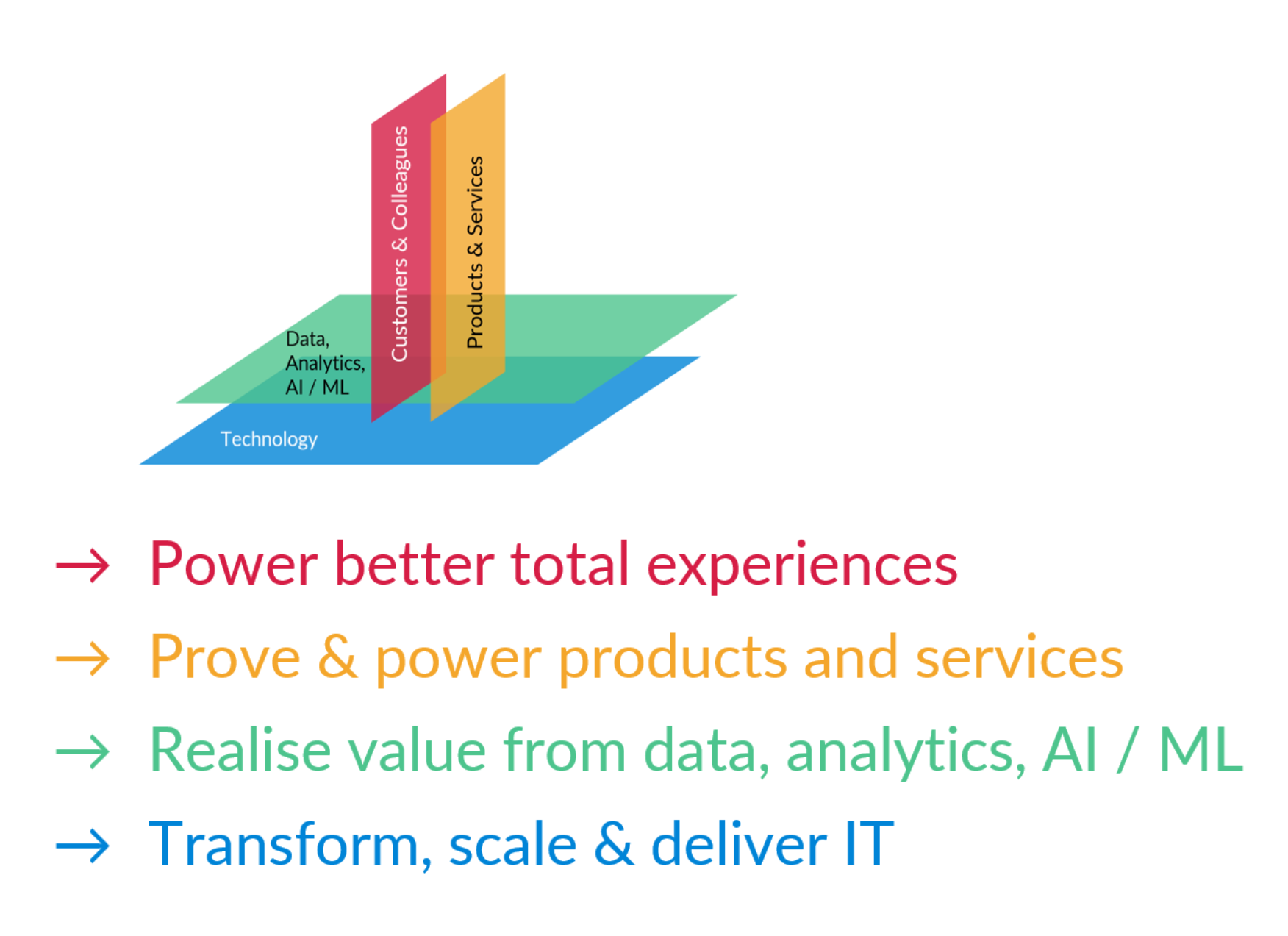 Customers & Colleagues

Products & Services

Data, Analytics, AI / ML

Technology

→ Power better total experiences

→ Prove & power products and services

→ Realise value from data, analytics, AI / ML

→ Transform, scale & deliver IT